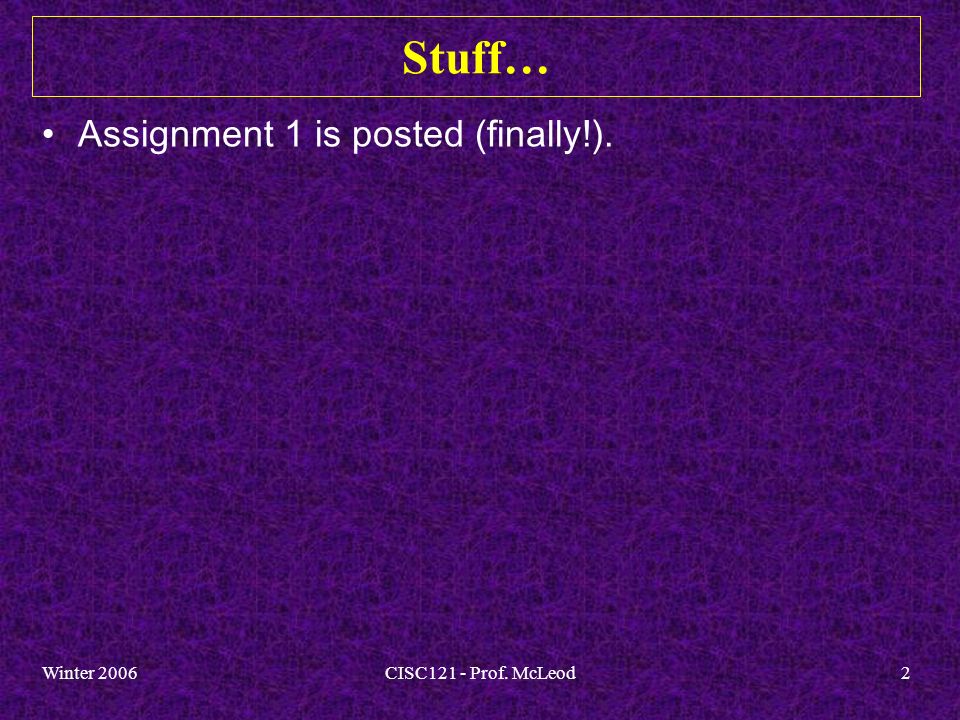 Stuff…

• Assignment 1 is posted (finally!).

Winter 2006

CISC121 - Prof. McLeod

2